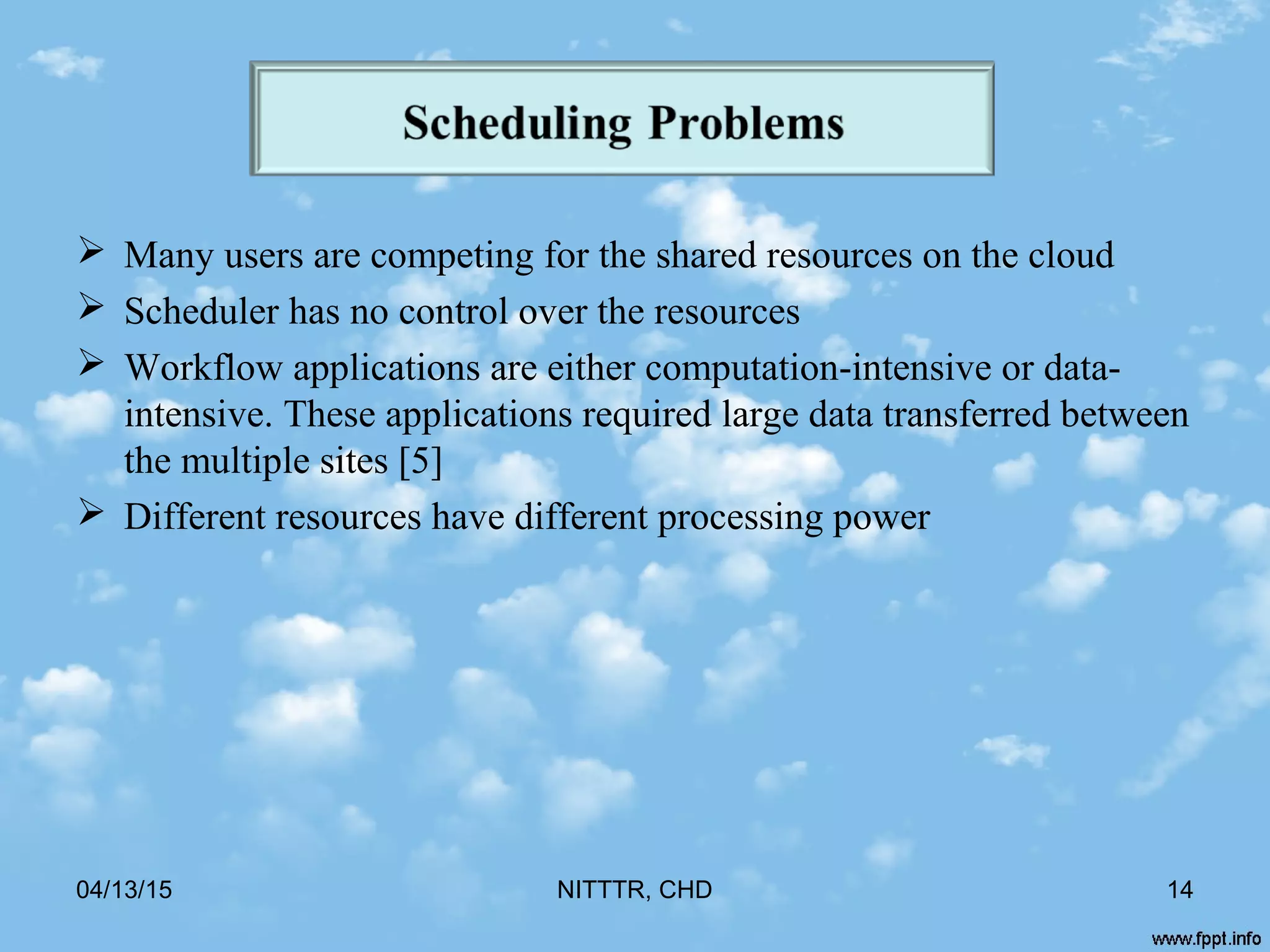 Scheduling Problems

➢ Many users are competing for the shared resources on the cloud
➢ Scheduler has no control over the resources
➢ Workflow applications are either computation-intensive or data-intensive. These applications required large data transferred between the multiple sites [5]
➢ Different resources have different processing power

04/13/15

NITTTR, CHD

14

www.fppt.info